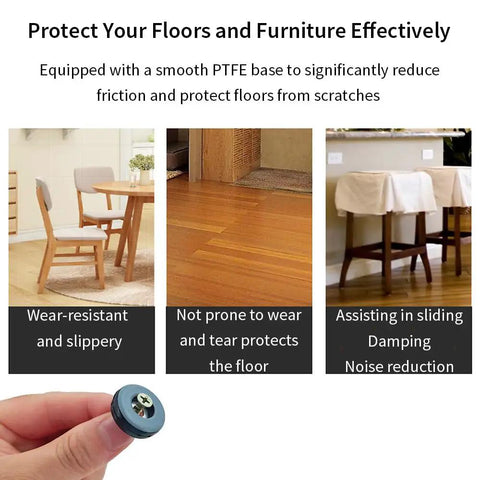 Protect Your Floors and Furniture Effectively

Equipped with a smooth PTFE base to significantly reduce friction and protect floors from scratches

Wear-resistant and slippery

Not prone to wear and tear protects the floor

Assisting in sliding
Damping
Noise reduction